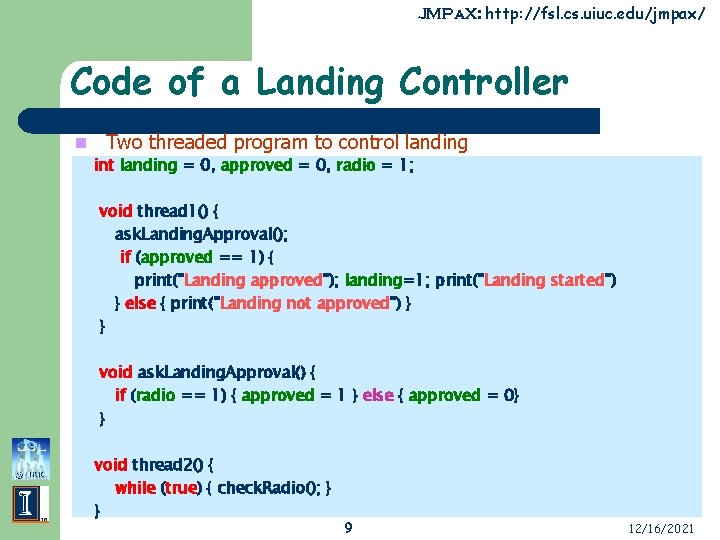 JMPAX: http://fsl.cs.uiuc.edu/jmpax/

Code of a Landing Controller

Two threaded program to control landing

int landing = 0, approved = 0, radio = 1;

void thread1() {
askLandingApproval();
if (approved == 1) {
print("Landing approved"); landing=1; print("Landing started")
} else { print("Landing not approved") }
}

void askLandingApproval() {
if (radio == 1) { approved = 1 } else { approved = 0}
}

void thread2() {
while (true) { checkRadio(); }
}

9

12/16/2021